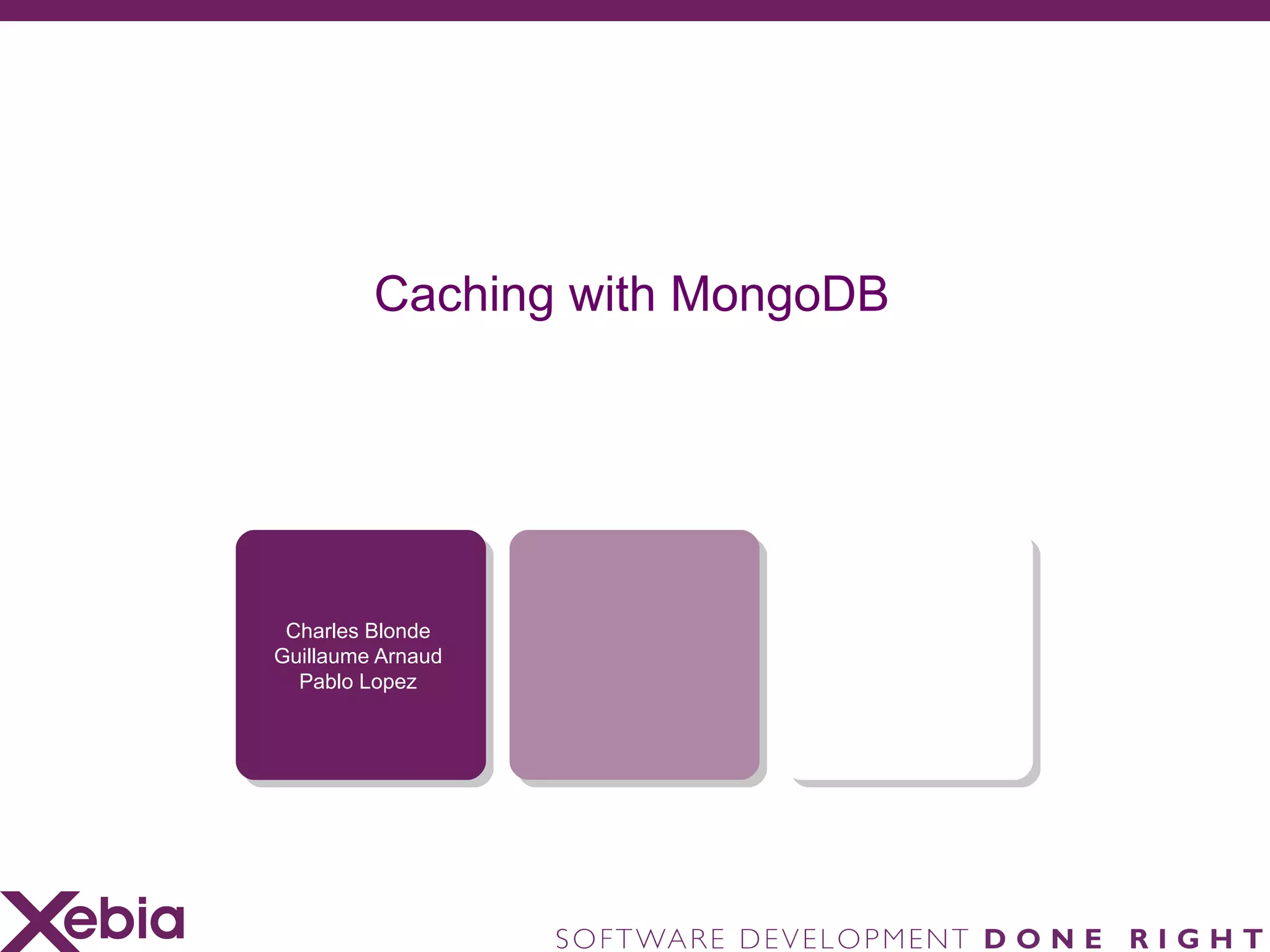 Caching with MongoDB

Charles Blonde
Guillaume Arnaud
Pablo Lopez

Xebia

SOFTWARE DEVELOPMENT DONE RIGHT